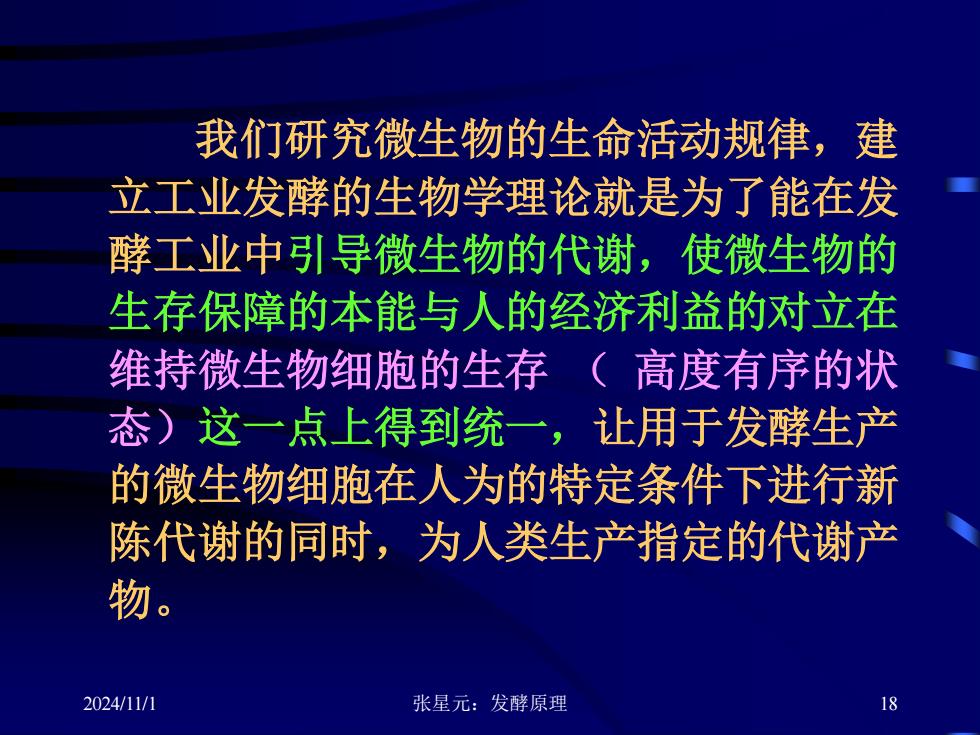 我们研究微生物的生命活动规律，建立工业发酵的生物学理论就是为了能在发酵工业中引导微生物的代谢，使微生物的生存保障的本能与人的经济利益的对立在维持微生物细胞的生存 （ 高度有序的状态）这一点上得到统一，让用于发酵生产的微生物细胞在人为的特定条件下进行新陈代谢的同时，为人类生产指定的代谢产物。

2024/11/1

张星元：发酵原理

18